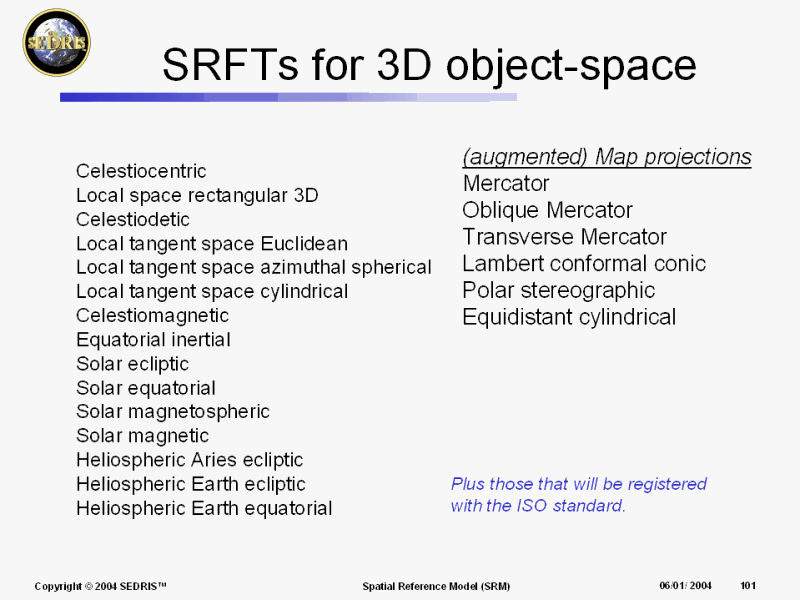 SEDRIS

SRFTs for 3D object-space

Celestiocentric
Local space rectangular 3D
Celestiodetic
Local tangent space Euclidean
Local tangent space azimuthal spherical
Local tangent space cylindrical
Celestiomagnetic
Equatorial inertial
Solar ecliptic
Solar equatorial
Solar magnetospheric
Solar magnetic
Heliospheric Aries ecliptic
Heliospheric Earth ecliptic
Heliospheric Earth equatorial

(augmented) Map projections
Mercator
Oblique Mercator
Transverse Mercator
Lambert conformal conic
Polar stereographic
Equidistant cylindrical

Plus those that will be registered with the ISO standard.

Copyright © 2004 SEDRIS™ Spatial Reference Model (SRM) 06/01/ 2004 101